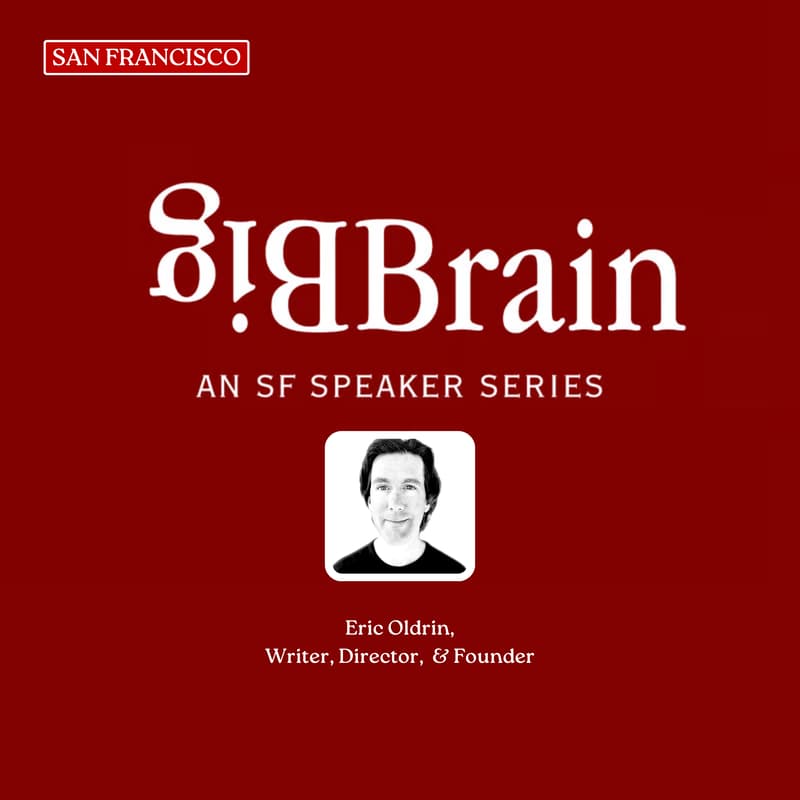 SAN FRANCISCO

BigBrain

AN SF SPEAKER SERIES

Eric Oldrin,
Writer, Director, & Founder